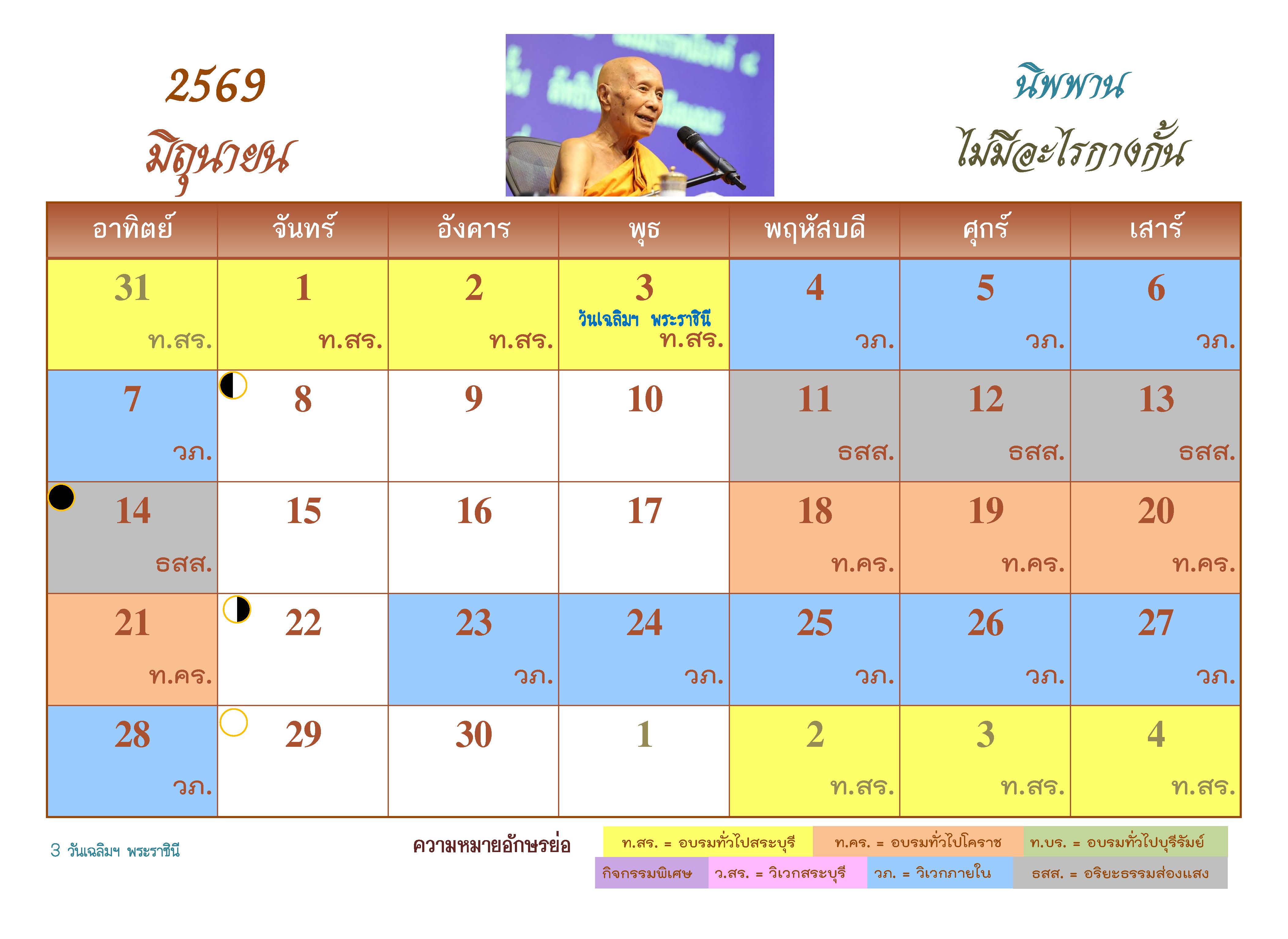 2569
มิถุนายน

นิพพาน
ไม่มีอะไรกางกั้น

| อาทิตย์ | จันทร์ | อังคาร | พุธ | พฤหัสบดี | ศุกร์ | เสาร์ |
|---|---|---|---|---|---|---|
| 31 ท.สร. | 1 ท.สร. | 2 ท.สร. | 3 วันเฉลิมฯ พระราชินี ท.สร. | 4 วภ. | 5 วภ. | 6 วภ. |
| 7 วภ. | 8 | 9 | 10 | 11 ธสส. | 12 ธสส. | 13 ธสส. |
| 14 ธสส. | 15 | 16 | 17 | 18 ท.คร. | 19 ท.คร. | 20 ท.คร. |
| 21 ท.คร. | 22 | 23 วภ. | 24 วภ. | 25 วภ. | 26 วภ. | 27 วภ. |
| 28 วภ. | 29 | 30 | 1 | 2 ท.สร. | 3 ท.สร. | 4 ท.สร. |

3 วันเฉลิมฯ พระราชินี

ความหมายอักษรย่อ
ท.สร. = อบรมทั่วไปสระบุรี
ท.คร. = อบรมทั่วไปโคราช
ท.บร. = อบรมทั่วไปบุรีรัมย์
กิจกรรมพิเศษ
ว.สร. = วิเวกสระบุรี
วภ. = วิเวกภายใน
ธสส. = อริยะธรรมส่องแสง